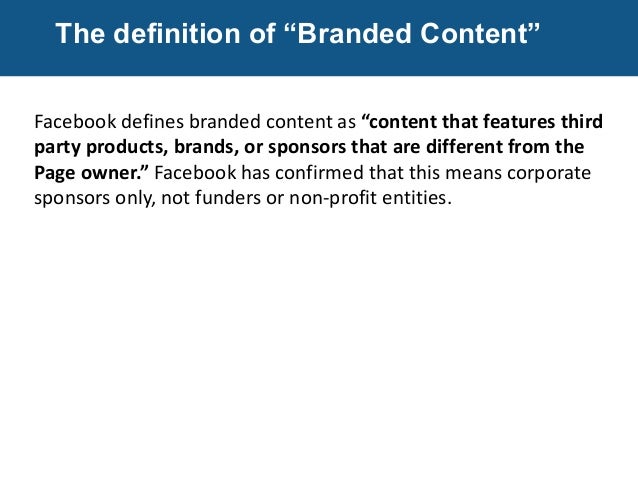 The definition of “Branded Content”

Facebook defines branded content as “content that features third party products, brands, or sponsors that are different from the Page owner.” Facebook has confirmed that this means corporate sponsors only, not funders or non-profit entities.